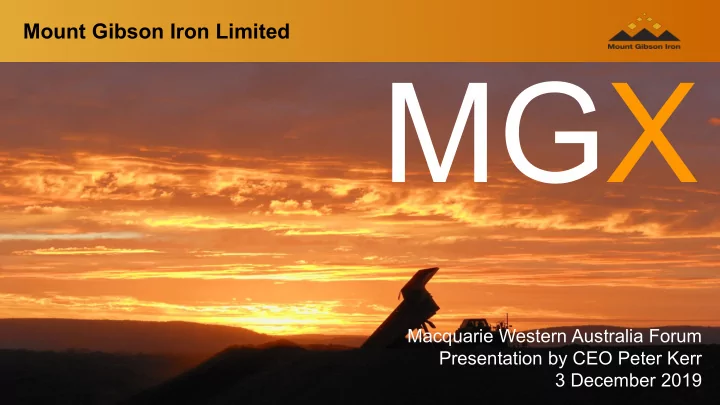 Mount Gibson Iron Limited

Mount Gibson Iron

MGX

Macquarie Western Australia Forum
Presentation by CEO Peter Kerr
3 December 2019